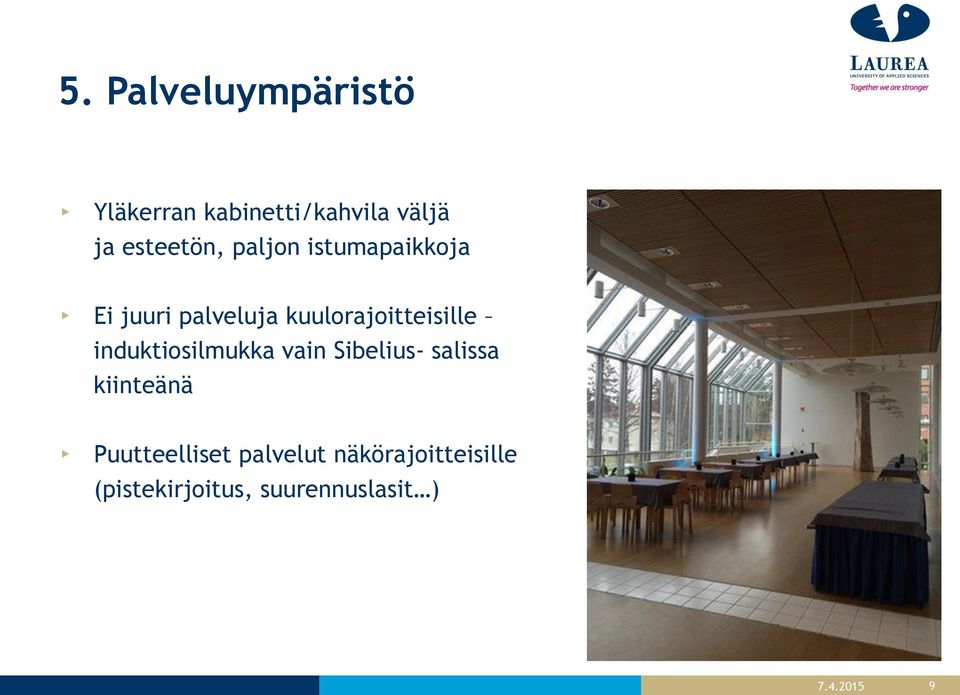 LAUREA
UNIVERSITY OF APPLIED SCIENCES
Together we are stronger

5. Palveluympäristö

‣ Yläkerran kabinetti/kahvila väljä ja esteetön, paljon istumapaikkoja

‣ Ei juuri palveluja kuulorajoitteisille – induktiosilmukka vain Sibelius- salissa kiinteänä

‣ Puutteelliset palvelut näkörajoitteisille (pistekirjoitus, suurennuslasit…)

7.4.2015 9